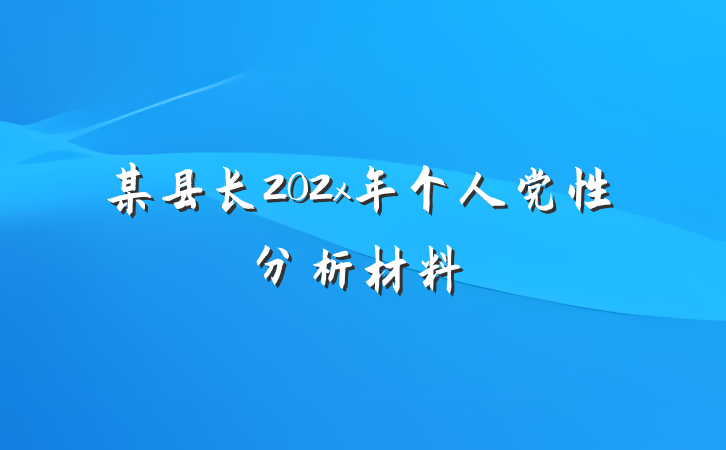 某县长202x年个人党性分析材料